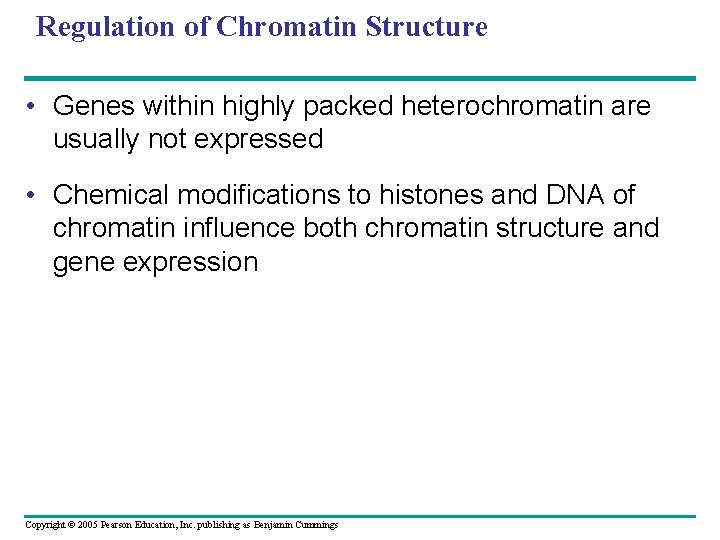 Regulation of Chromatin Structure

• Genes within highly packed heterochromatin are usually not expressed

• Chemical modifications to histones and DNA of chromatin influence both chromatin structure and gene expression

Copyright © 2005 Pearson Education, Inc. publishing as Benjamin Cummings